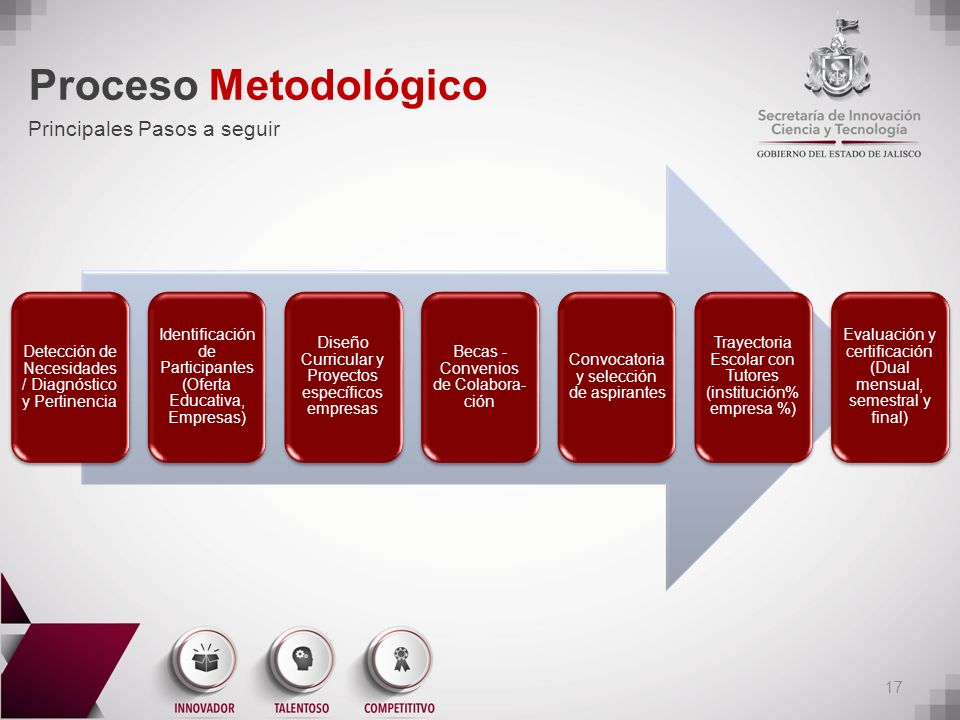 Proceso Metodológico
Principales Pasos a seguir

Secretaría de Innovación
Ciencia y Tecnología
GOBIERNO DEL ESTADO DE JALISCO

Detección de Necesidades / Diagnóstico y Pertinencia

Identificación de Participantes (Oferta Educativa, Empresas)

Diseño Curricular y Proyectos específicos empresas

Becas - Convenios de Colaboración

Convocatoria y selección de aspirantes

Trayectoria Escolar con Tutores (institución% empresa %)

Evaluación y certificación (Dual mensual, semestral y final)

INNOVADOR
TALENTOSO
COMPETITIVO

17